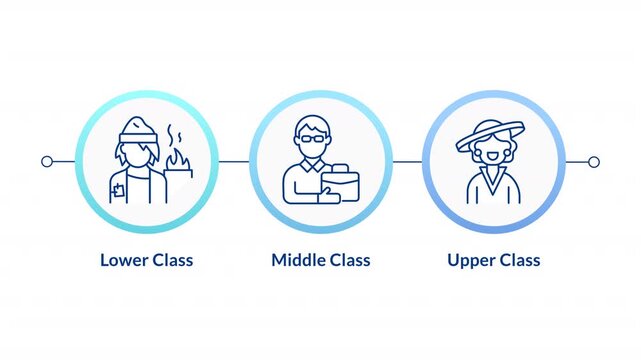 Lower Class

Middle Class

Upper Class